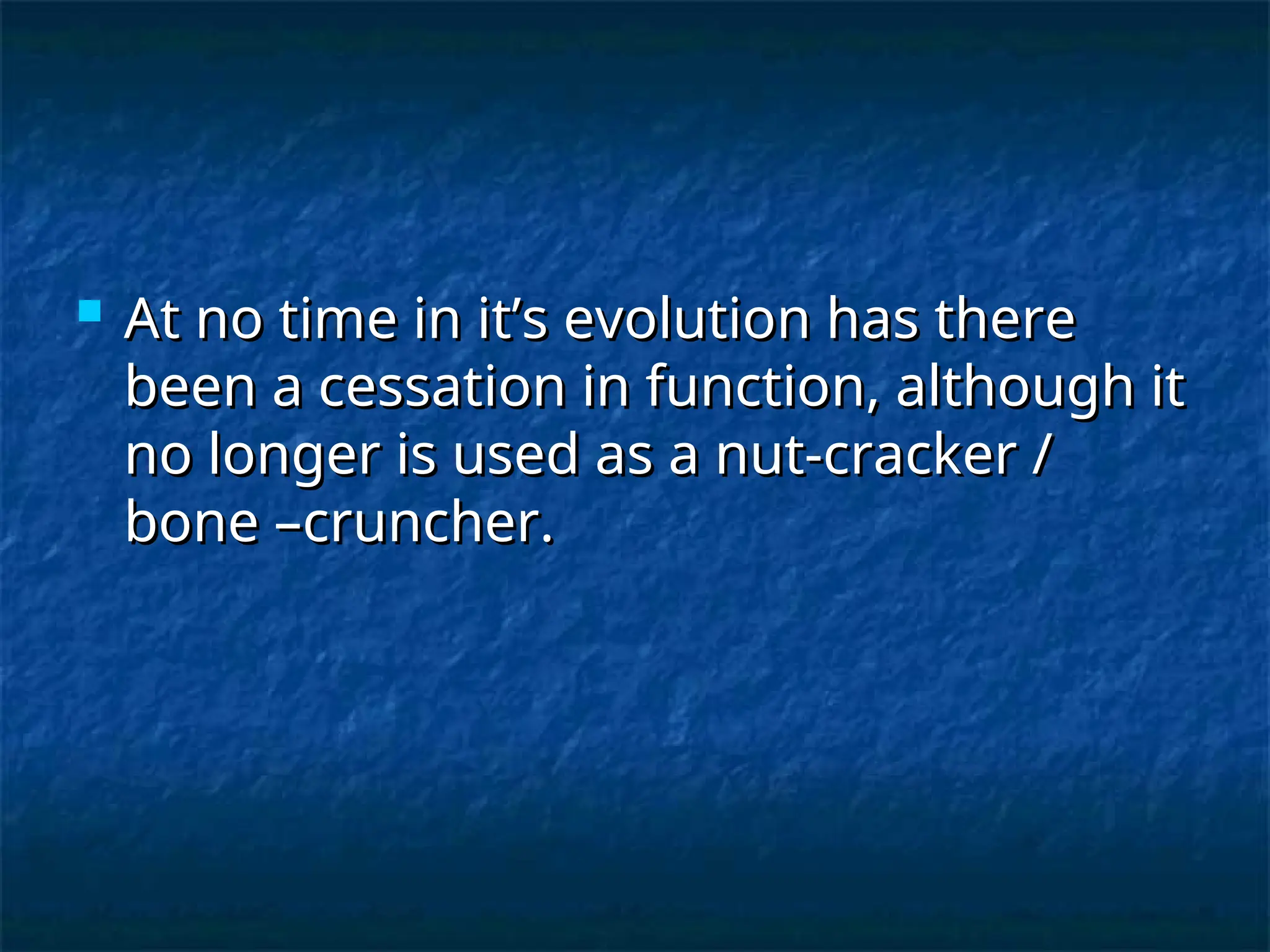 At no time in it’s evolution has there been a cessation in function, although it no longer is used as a nut-cracker / bone –cruncher.